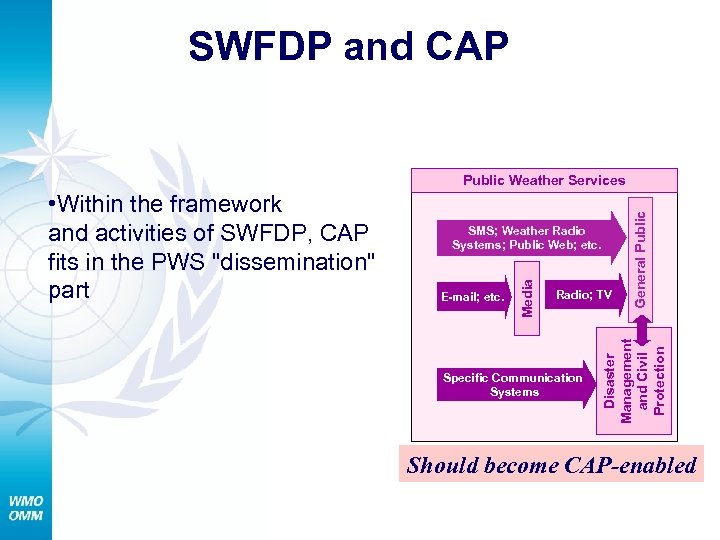 SWFDP and CAP

•Within the framework and activities of SWFDP, CAP fits in the PWS "dissemination" part

Public Weather Services

SMS; Weather Radio Systems; Public Web; etc.

General Public

E-mail; etc.

Media

Radio; TV

Specific Communication Systems

Disaster Management and Civil Protection

Should become CAP-enabled

WMO OMM